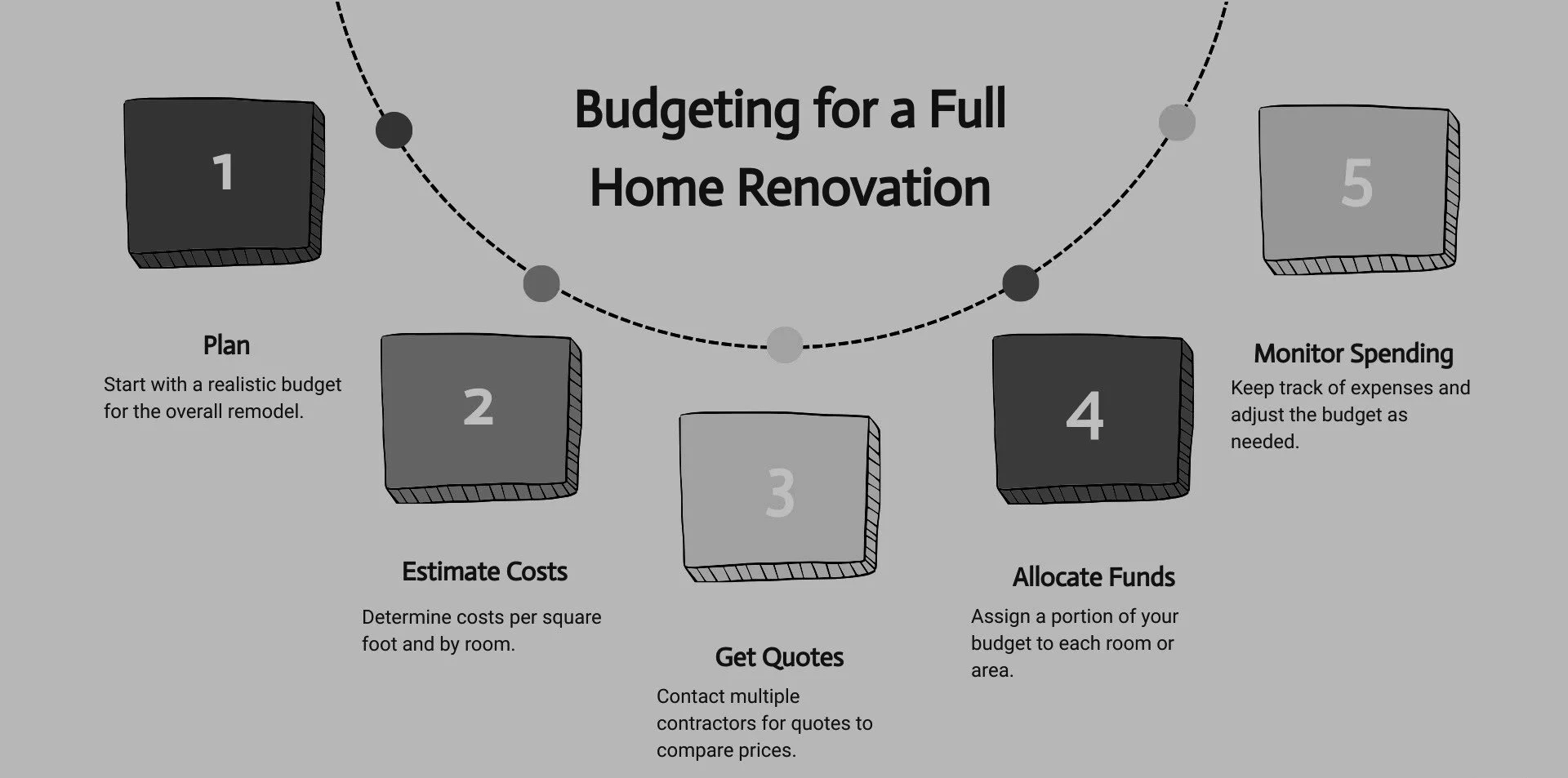 Budgeting for a Full Home Renovation

1

Plan

Start with a realistic budget for the overall remodel.

2

Estimate Costs

Determine costs per square foot and by room.

3

Get Quotes

Contact multiple contractors for quotes to compare prices.

4

Allocate Funds

Assign a portion of your budget to each room or area.

5

Monitor Spending

Keep track of expenses and adjust the budget as needed.